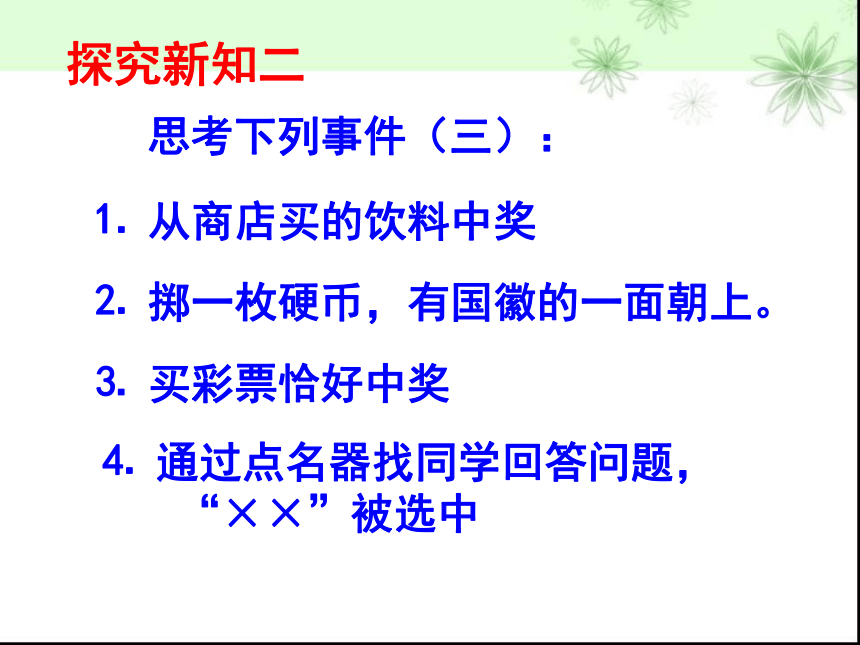 探究新知二

思考下列事件（三）：

1. 从商店买的饮料中奖

2. 掷一枚硬币，有国徽的一面朝上。

3. 买彩票恰好中奖

4. 通过点名器找同学回答问题，“××”被选中